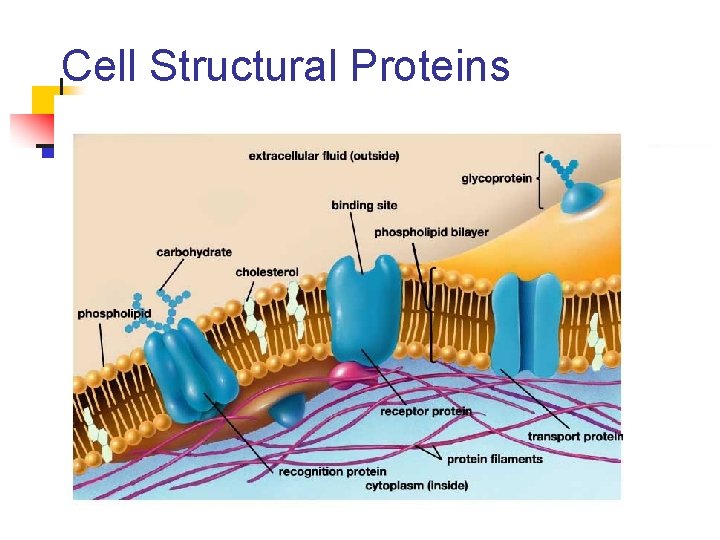 Cell Structural Proteins

extracellular fluid (outside)

glycoprotein

binding site

phospholipid bilayer

carbohydrate

cholesterol

phospholipid

receptor protein

transport protein

protein filaments

recognition protein

cytoplasm (inside)